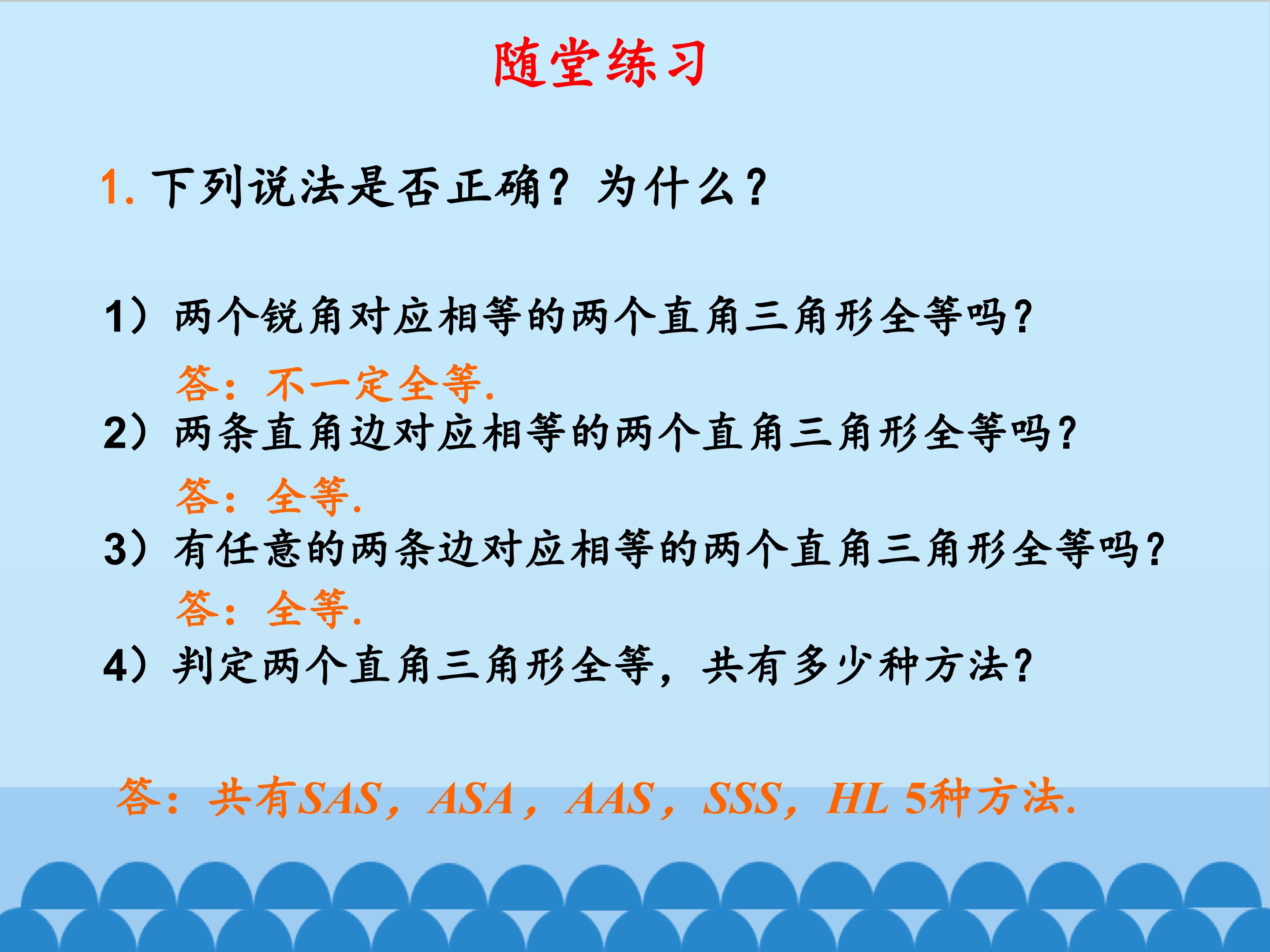 随堂练习

1. 下列说法是否正确？为什么？

1）两个锐角对应相等的两个直角三角形全等吗？

答：不一定全等.

2）两条直角边对应相等的两个直角三角形全等吗？

答：全等.

3）有任意的两条边对应相等的两个直角三角形全等吗？

答：全等.

4）判定两个直角三角形全等，共有多少种方法？

答：共有SAS，ASA，AAS，SSS，HL 5种方法.